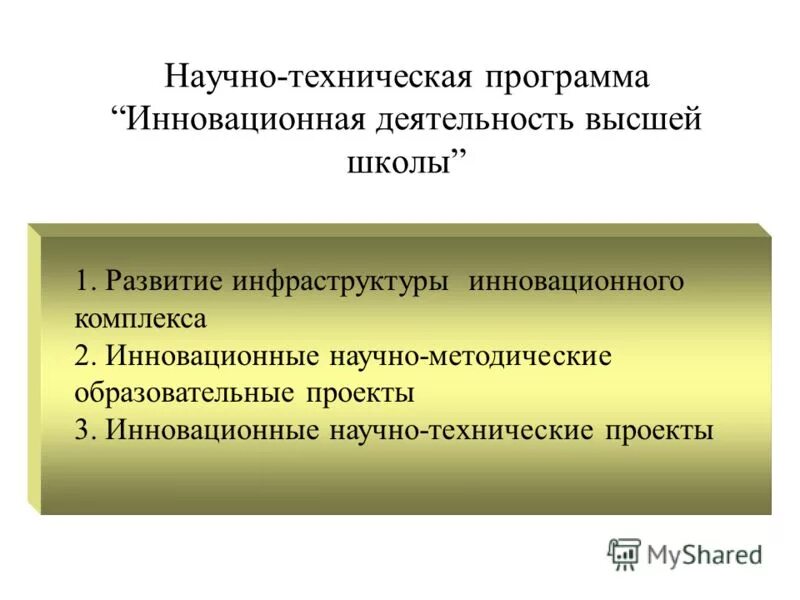 Научно-техническая программа “Инновационная деятельность высшей школы”

1. Развитие инфраструктуры инновационного комплекса
2. Инновационные научно-методические образовательные проекты
3. Инновационные научно-технические проекты

MyShared